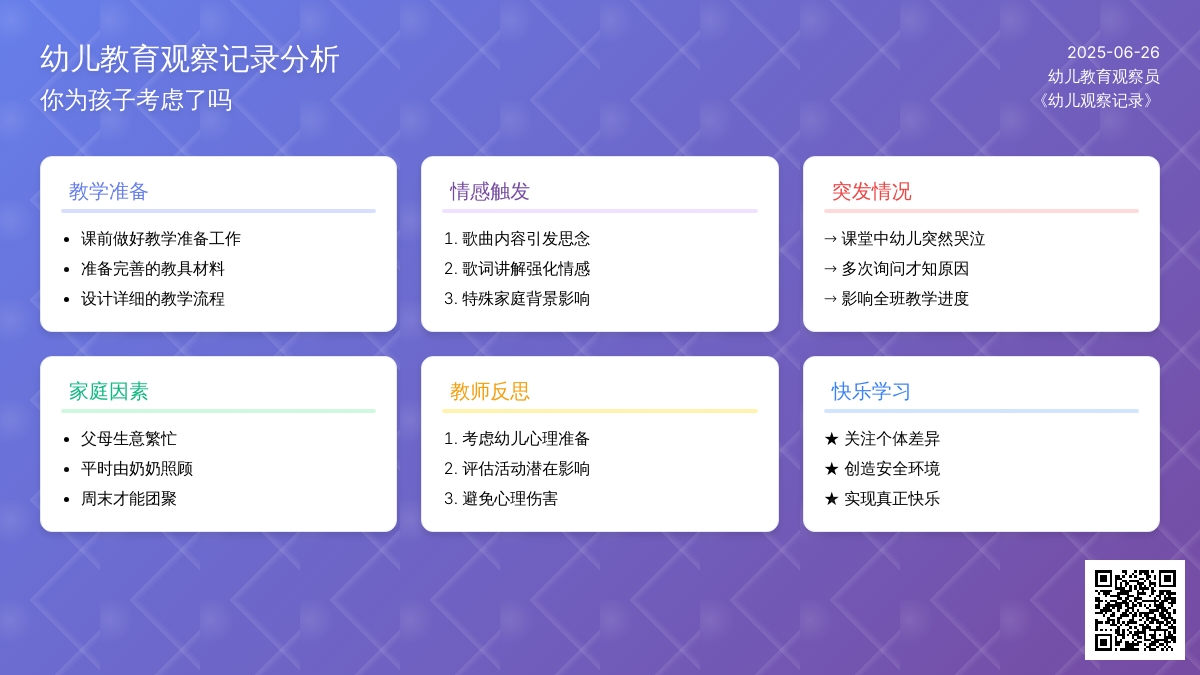 幼儿教育观察记录分析
你为孩子考虑了吗

2025-06-26
幼儿教育观察员
《幼儿观察记录》

教学准备
- 课前做好教学准备工作
- 准备完善的教具材料
- 设计详细的教学流程

情感触发
1. 歌曲内容引发思念
2. 歌词讲解强化情感
3. 特殊家庭背景影响

突发情况
→ 课堂中幼儿突然哭泣
→ 多次询问才知原因
→ 影响全班教学进度

家庭因素
- 父母生意繁忙
- 平时由奶奶照顾
- 周末才能团聚

教师反思
1. 考虑幼儿心理准备
2. 评估活动潜在影响
3. 避免心理伤害

快乐学习
★ 关注个体差异
★ 创造安全环境
★ 实现真正快乐